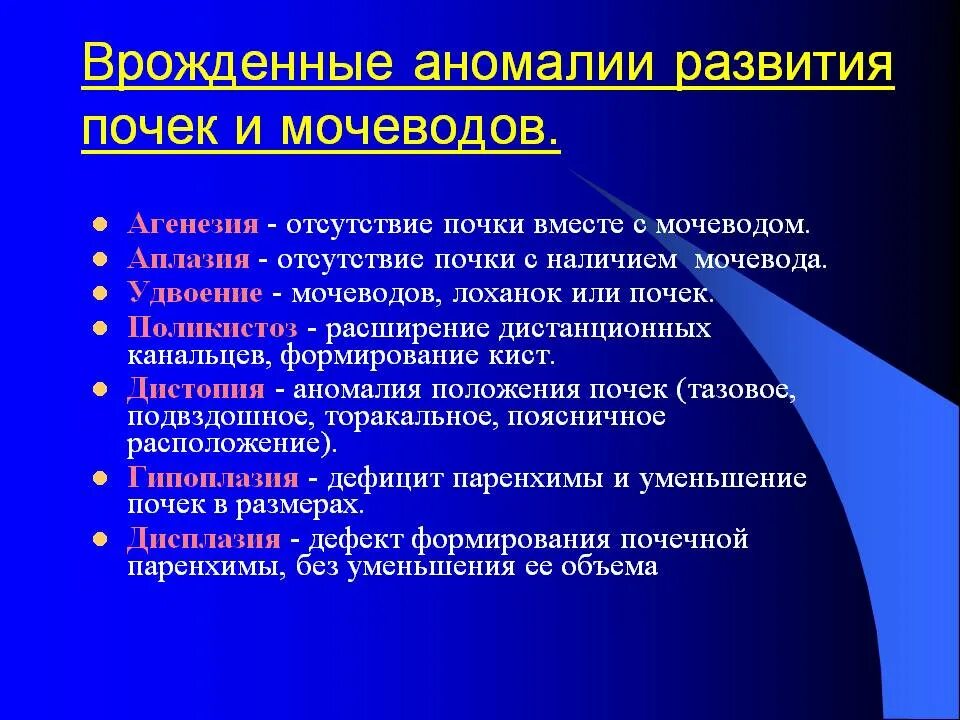 Врожденные аномалии развития почек и мочеводов.

Агенезия - отсутствие почки вместе с мочеводом.
Аплазия - отсутствие почки с наличием мочевода.
Удвоение - мочеводов, лоханок или почек.
Поликистоз - расширение дистанционных канальцев, формирование кист.
Дистопия - аномалия положения почек (тазовое, подвздошное, торакальное, поясничное расположение).
Гипоплазия - дефицит паренхимы и уменьшение почек в размерах.
Дисплазия - дефект формирования почечной паренхимы, без уменьшения ее объема